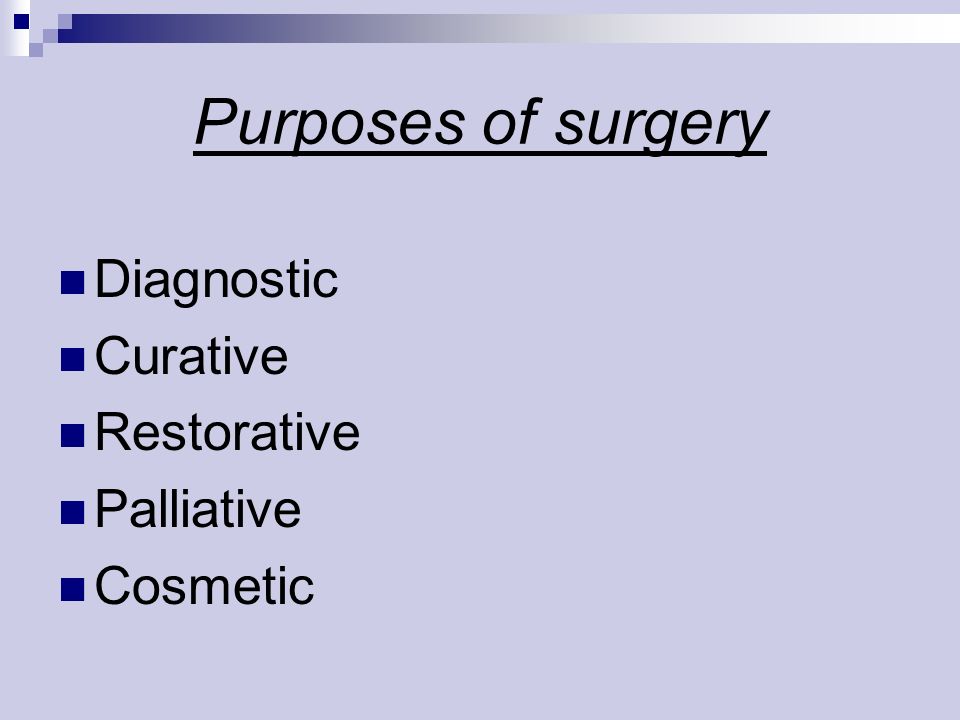 Purposes of surgery

Diagnostic
Curative
Restorative
Palliative
Cosmetic